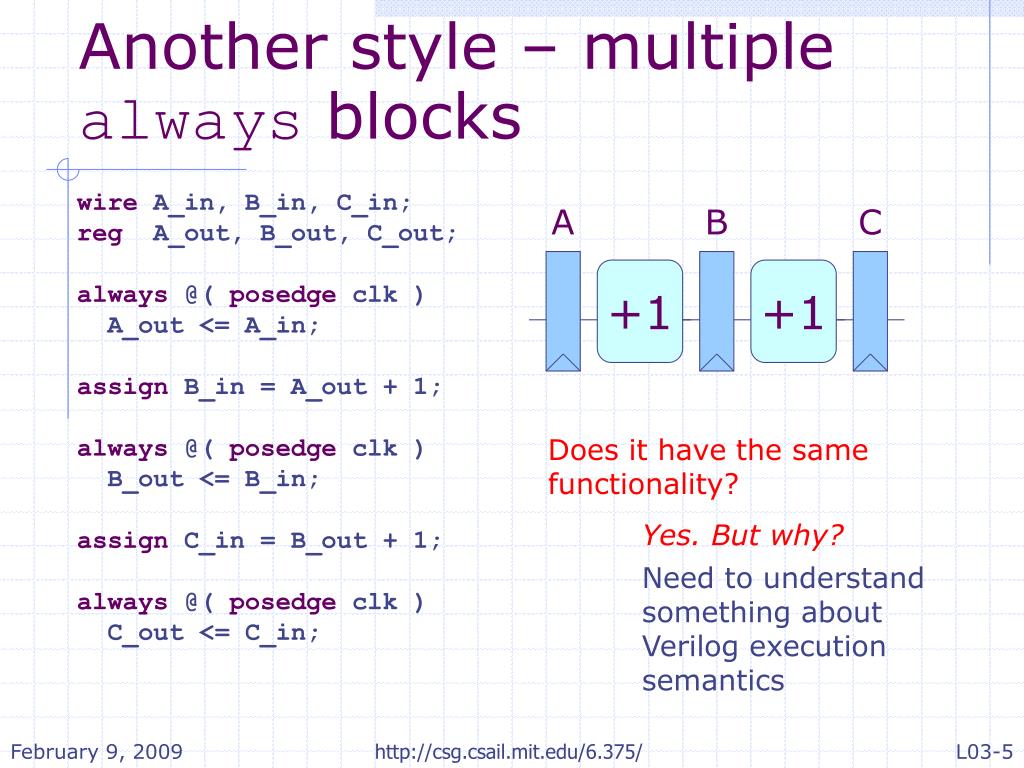 Another style – multiple always blocks

wire A_in, B_in, C_in;
reg  A_out, B_out, C_out;

always @( posedge clk )
  A_out <= A_in;

assign B_in = A_out + 1;

always @( posedge clk )
  B_out <= B_in;

assign C_in = B_out + 1;

always @( posedge clk )
  C_out <= C_in;

A B C

+1 +1

Does it have the same functionality?

Yes. But why?

Need to understand something about Verilog execution semantics

February 9, 2009 http://csg.csail.mit.edu/6.375/ L03-5